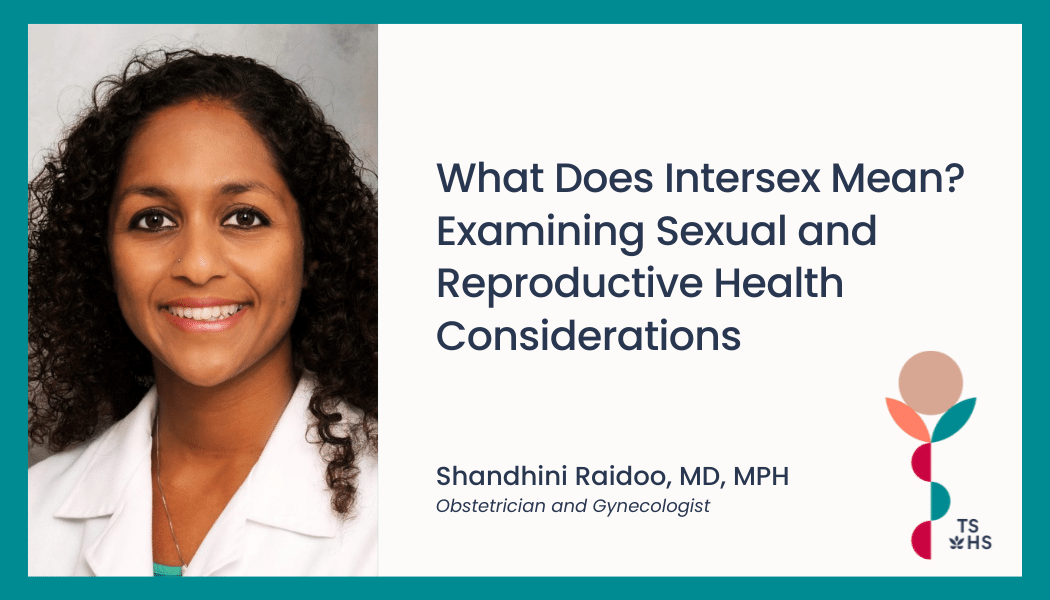 What Does Intersex Mean? Examining Sexual and Reproductive Health Considerations

Shandhini Raidoo, MD, MPH
Obstetrician and Gynecologist

TS
HS